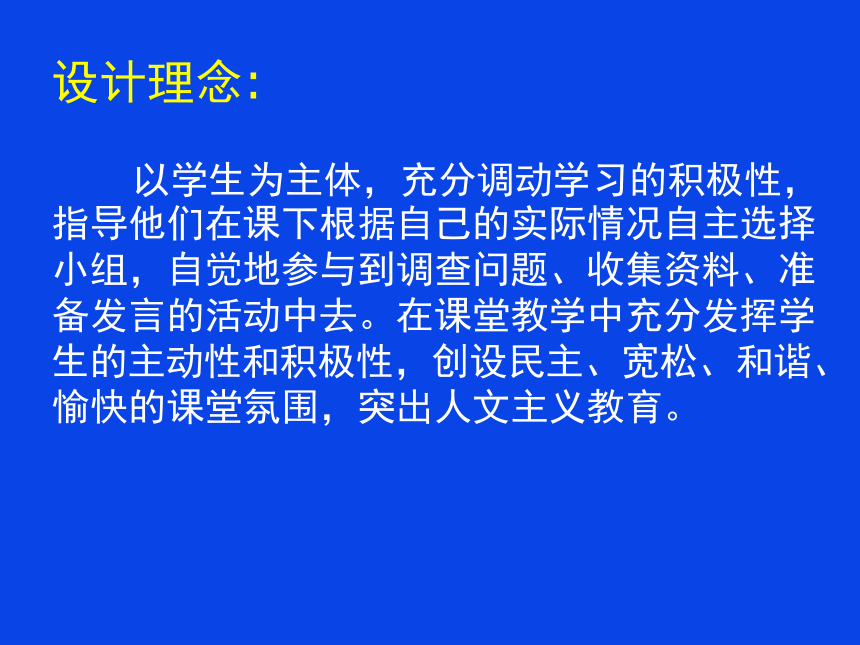 设计理念:

以学生为主体，充分调动学习的积极性，指导他们在课下根据自己的实际情况自主选择小组，自觉地参与到调查问题、收集资料、准备发言的活动中去。在课堂教学中充分发挥学生的主动性和积极性，创设民主、宽松、和谐、愉快的课堂氛围，突出人文主义教育。